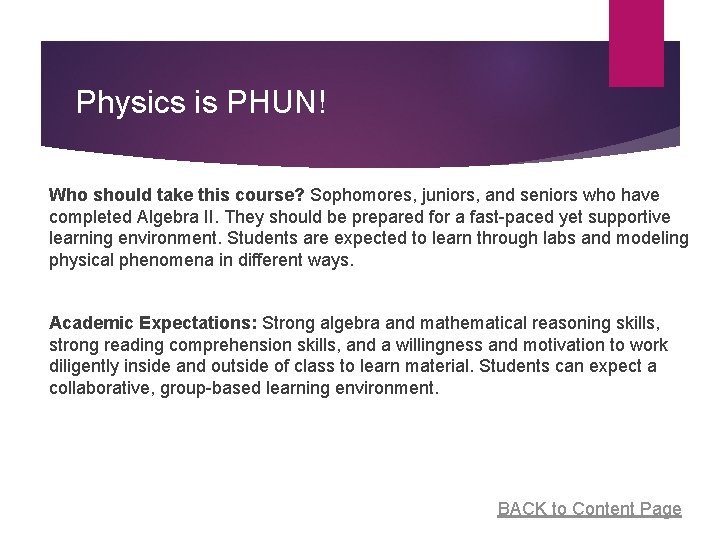 Physics is PHUN!

Who should take this course? Sophomores, juniors, and seniors who have completed Algebra II. They should be prepared for a fast-paced yet supportive learning environment. Students are expected to learn through labs and modeling physical phenomena in different ways.

Academic Expectations: Strong algebra and mathematical reasoning skills, strong reading comprehension skills, and a willingness and motivation to work diligently inside and outside of class to learn material. Students can expect a collaborative, group-based learning environment.

BACK to Content Page